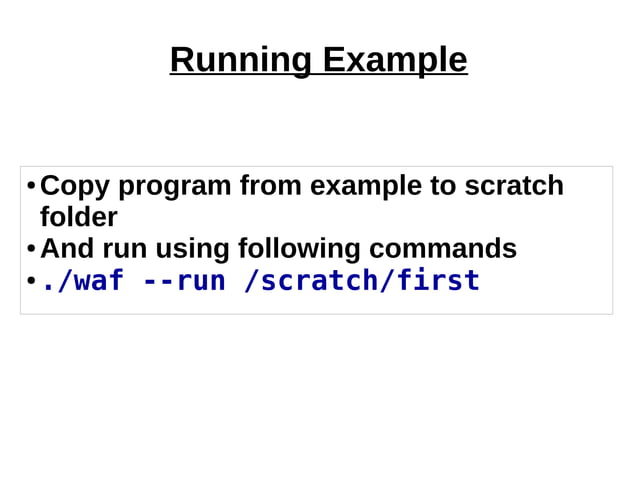 Running Example

• Copy program from example to scratch folder
• And run using following commands
• ./waf --run /scratch/first